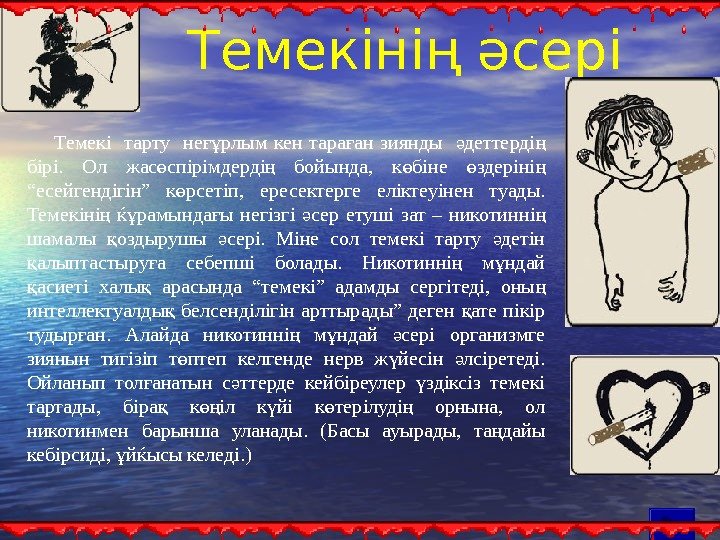 Темекінің әсері

Темекі тарту неғұрлым кен тараған зиянды әдеттердің бірі. Ол жасөспірімдердің бойында, көбіне өздерінің “есейгендігін” көрсетіп, ересектерге еліктеуінен туады. Темекінің ќұрамындағы негізгі әсер етуші зат – никотиннің шамалы қоздырушы әсері. Міне сол темекі тарту әдетін қалыптастыруға себепші болады. Никотиннің мұндай қасиеті халық арасында “темекі” адамды сергітеді, оның интеллектуалдық белсенділігін арттырады” деген қате пікір тудырған. Алайда никотиннің мұндай әсері организмге зиянын тигізіп төптеп келгенде нерв жүйесін әлсіретеді. Ойланып толғанатын сәттерде кейбіреулер үздіксіз темекі тартады, бірақ көңіл күйі көтерілудің орнына, ол никотинмен барынша уланады. (Басы ауырады, таңдайы кебірсиді, ұйќысы келеді.)